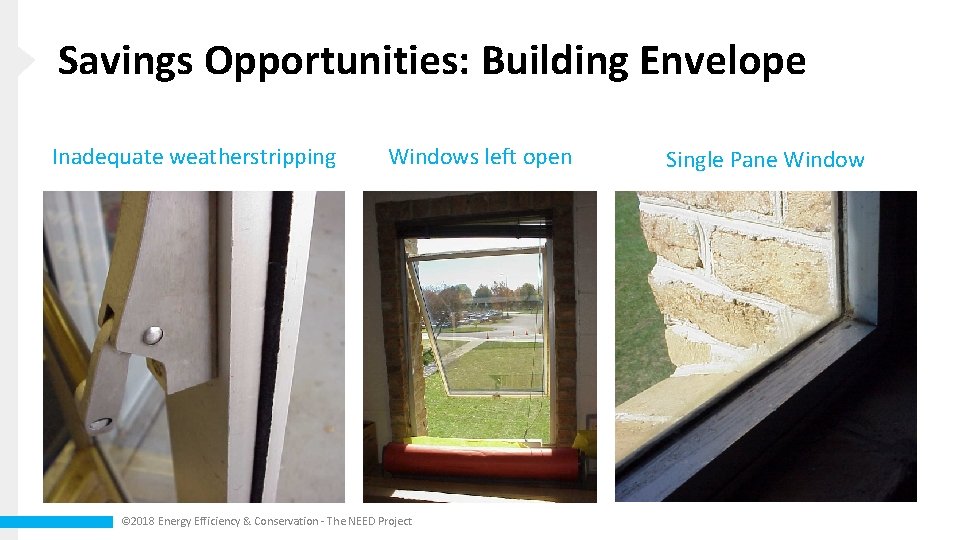 Savings Opportunities: Building Envelope

Inadequate weatherstripping

Windows left open

Single Pane Window

©2018 Energy Efficiency & Conservation - The NEED Project